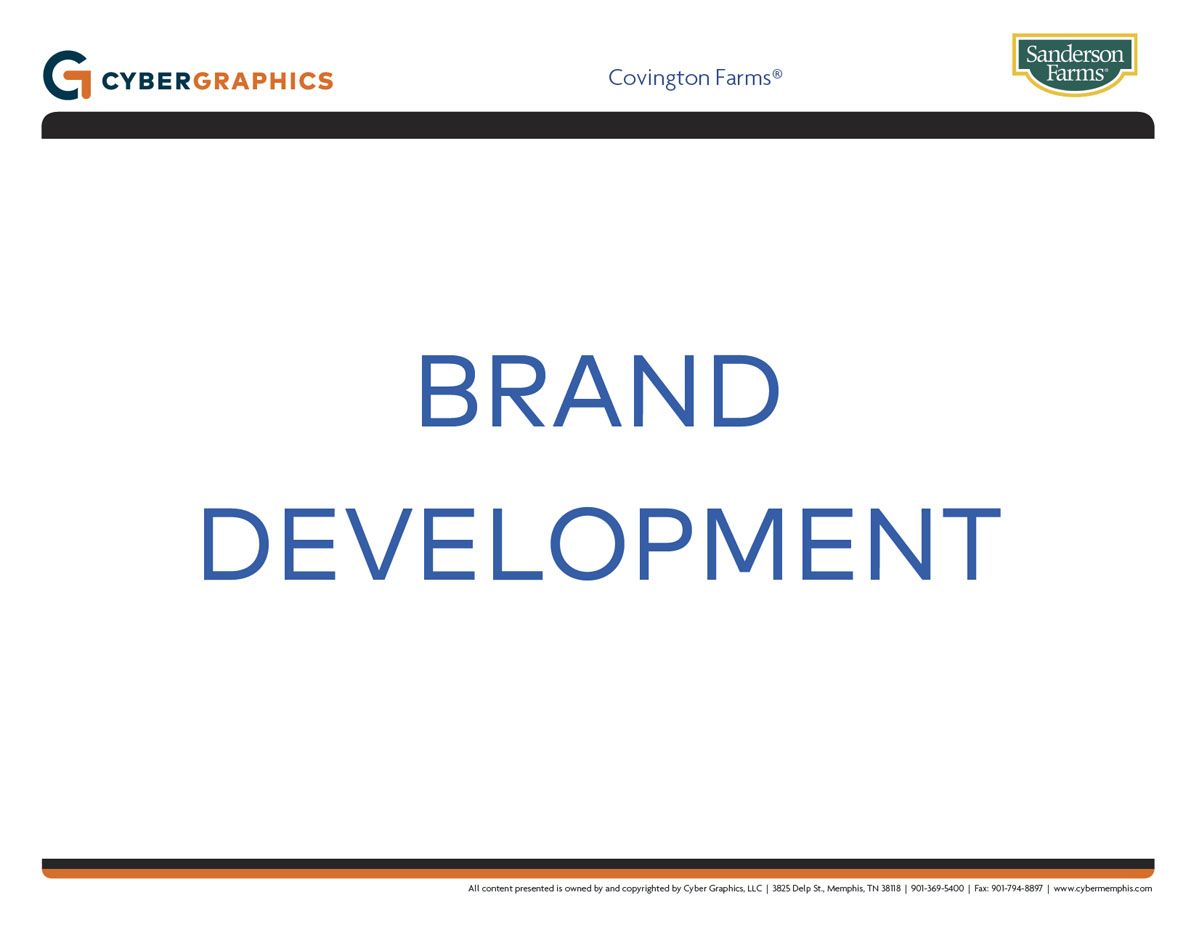 CYBERGRAPHICS

Covington Farms®

Sanderson Farms®

BRAND DEVELOPMENT

All content presented is owned by and copyrighted by Cyber Graphics, LLC | 3825 Delp St., Memphis, TN 38118 | 901-369-5400 | Fax: 901-794-8897 | www.cybermemphis.com